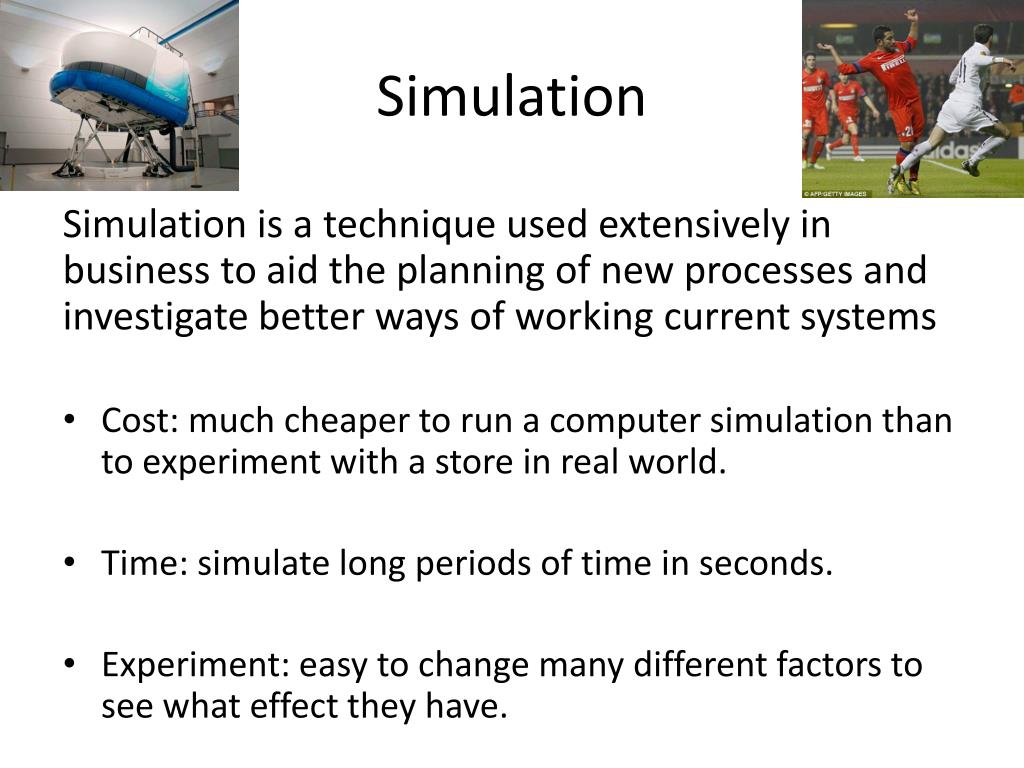 Simulation

© AFP/GETTY IMAGES

Simulation is a technique used extensively in business to aid the planning of new processes and investigate better ways of working current systems

• Cost: much cheaper to run a computer simulation than to experiment with a store in real world.

• Time: simulate long periods of time in seconds.

• Experiment: easy to change many different factors to see what effect they have.